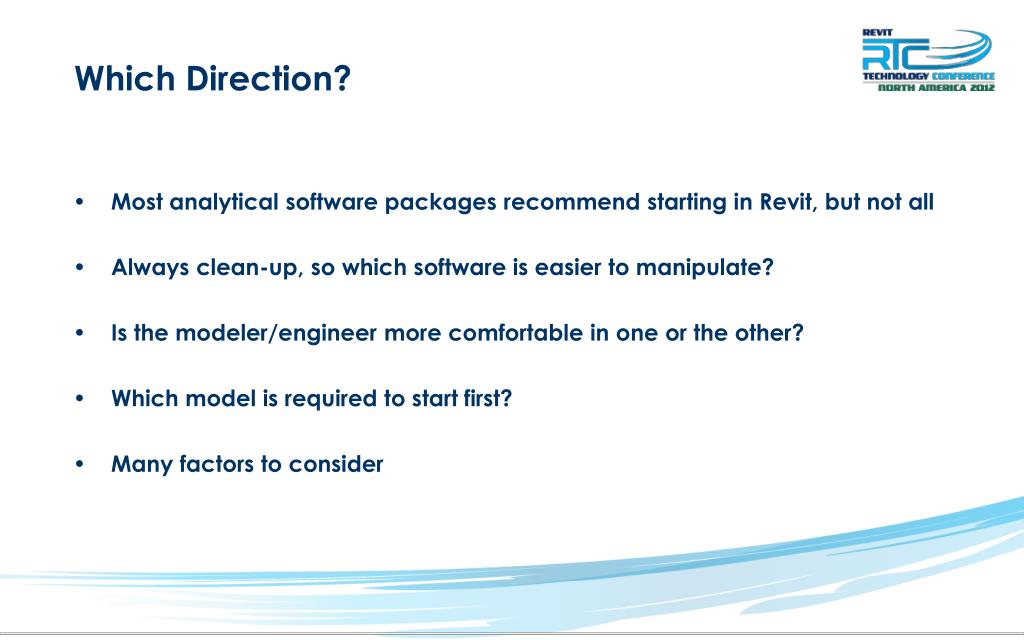 Which Direction?

REVIT
RTC
TECHNOLOGY CONFERENCE
NORTH AMERICA 2012

• Most analytical software packages recommend starting in Revit, but not all

• Always clean-up, so which software is easier to manipulate?

• Is the modeler/engineer more comfortable in one or the other?

• Which model is required to start first?

• Many factors to consider